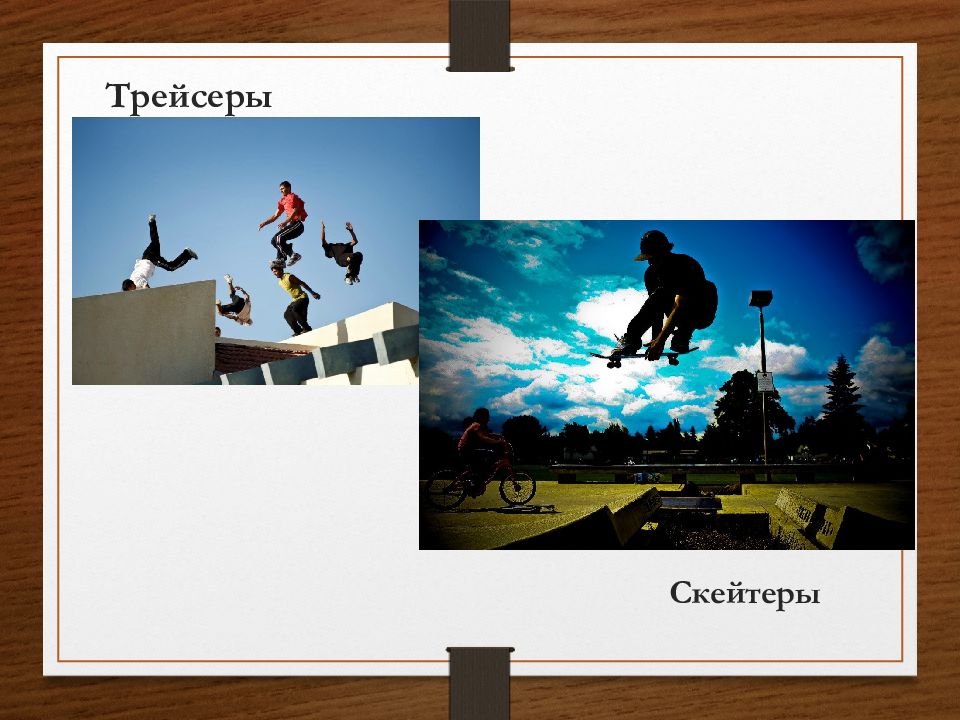 Трейсеры

Скейтеры